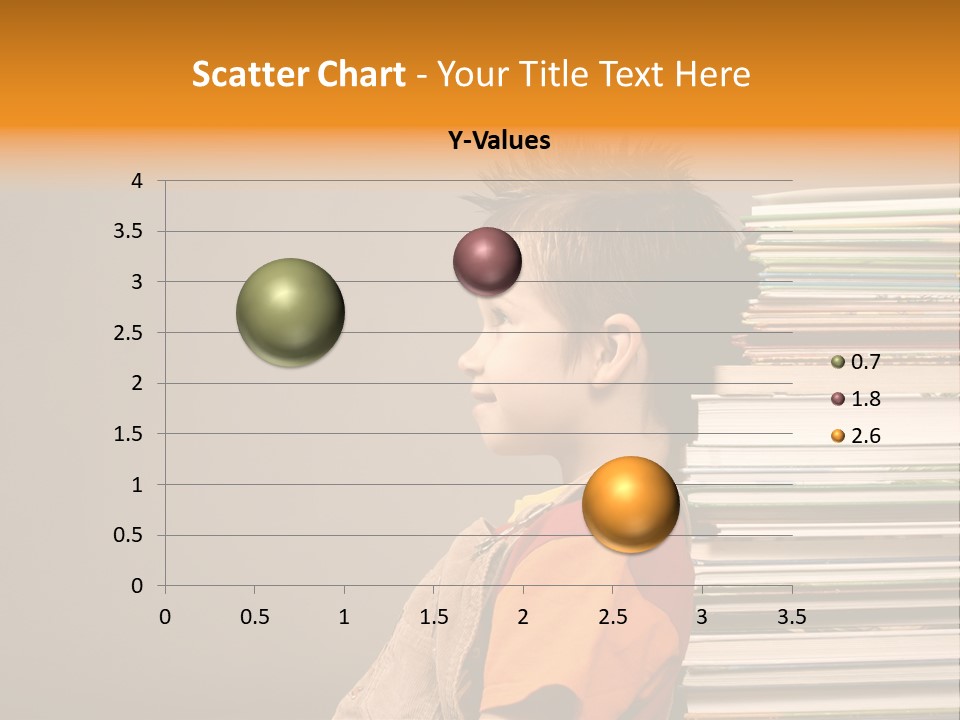 Scatter Chart - Your Title Text Here

Y-Values

4
3.5
3
2.5
2
1.5
1
0.5
0

0 0.5 1 1.5 2 2.5 3 3.5

0.7
1.8
2.6